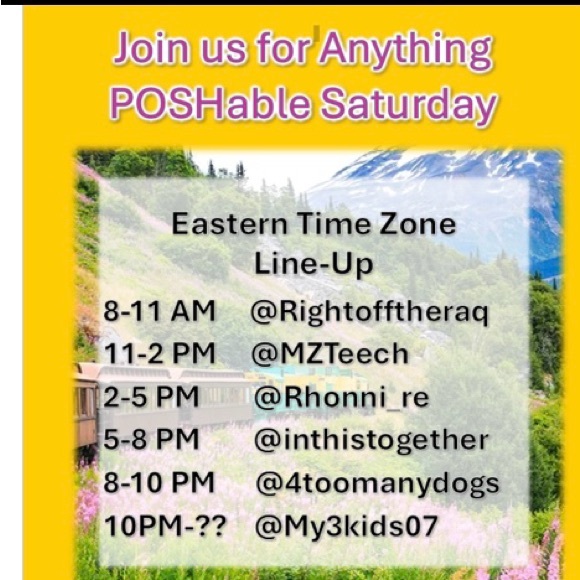 Join us for Anything POSHable Saturday

Eastern Time Zone Line-Up

8-11 AM @Rightofftheraq
11-2 PM @MZTeech
2-5 PM @Rhonni_re
5-8 PM @inthistogether
8-10 PM @4toomanydogs
10PM-?? @My3kids07